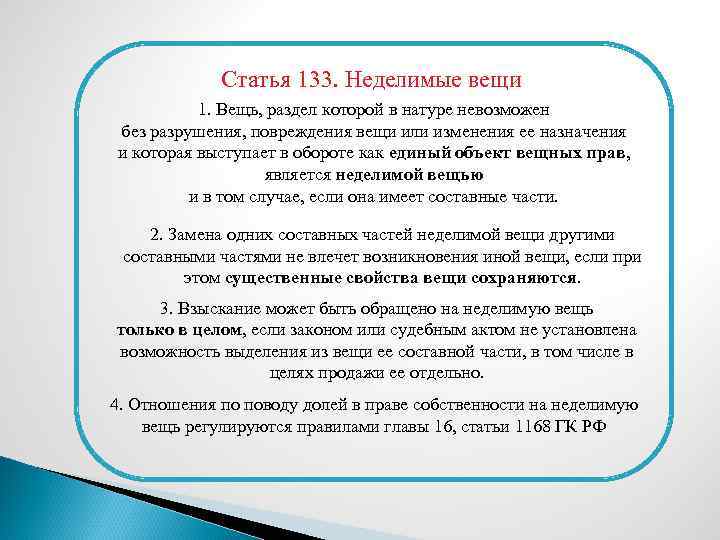 Статья 133. Неделимые вещи

1. Вещь, раздел которой в натуре невозможен без разрушения, повреждения вещи или изменения ее назначения и которая выступает в обороте как единый объект вещных прав, является неделимой вещью и в том случае, если она имеет составные части.

2. Замена одних составных частей неделимой вещи другими составными частями не влечет возникновения иной вещи, если при этом существенные свойства вещи сохраняются.

3. Взыскание может быть обращено на неделимую вещь только в целом, если законом или судебным актом не установлена возможность выделения из вещи ее составной части, в том числе в целях продажи ее отдельно.

4. Отношения по поводу долей в праве собственности на неделимую вещь регулируются правилами главы 16, статьи 1168 ГК РФ